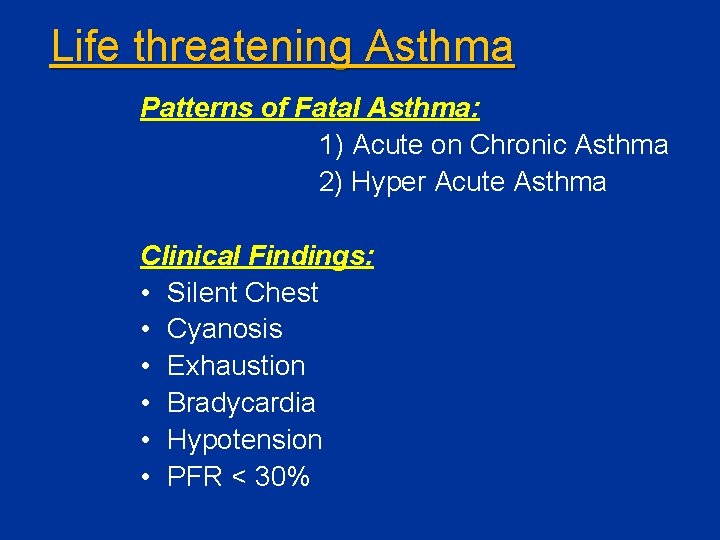 Life threatening Asthma

Patterns of Fatal Asthma:

1) Acute on Chronic Asthma
2) Hyper Acute Asthma

Clinical Findings:

• Silent Chest
• Cyanosis
• Exhaustion
• Bradycardia
• Hypotension
• PFR < 30%